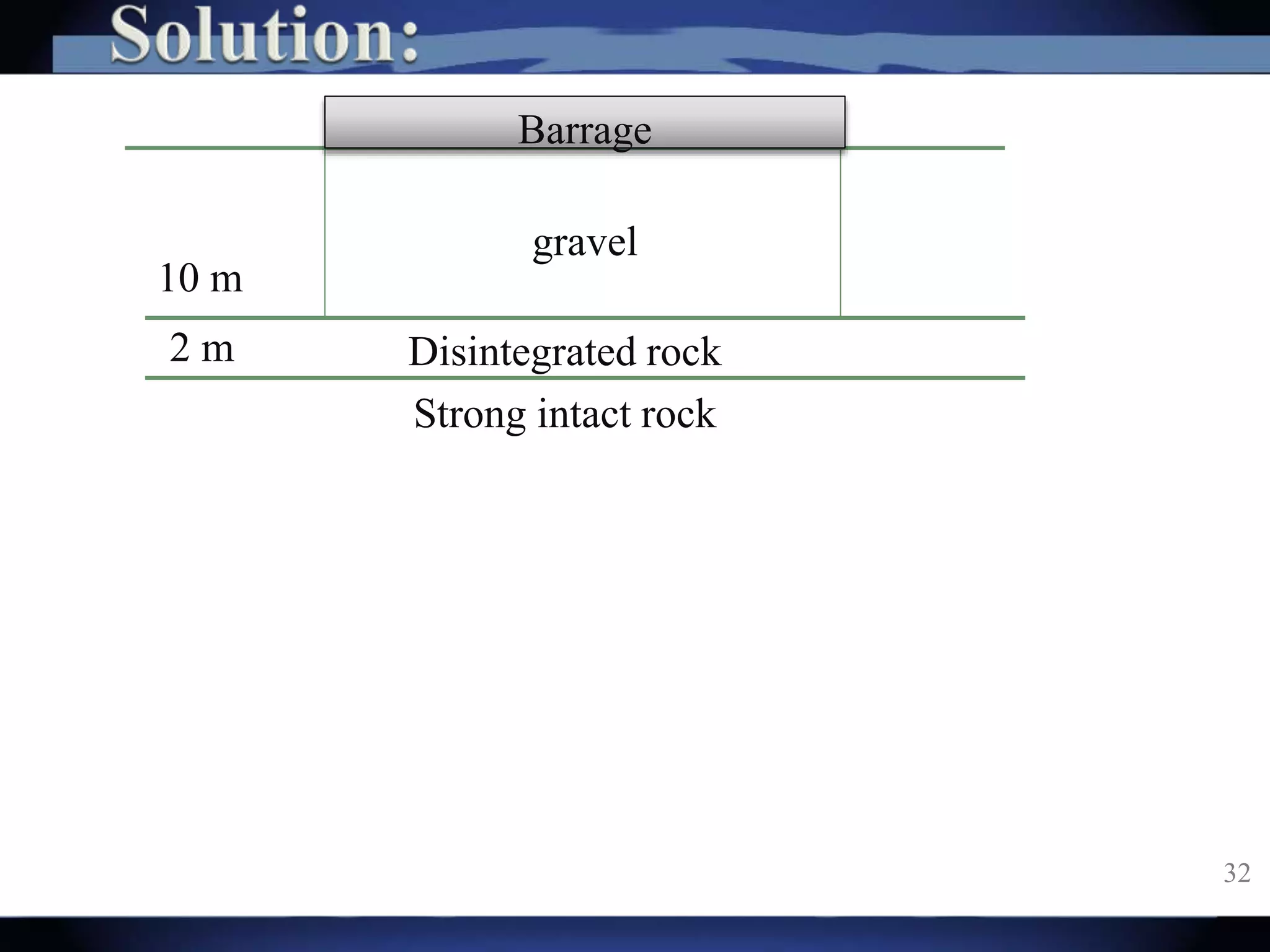 Solution:

Barrage

gravel

10 m

2 m

Disintegrated rock

Strong intact rock

32